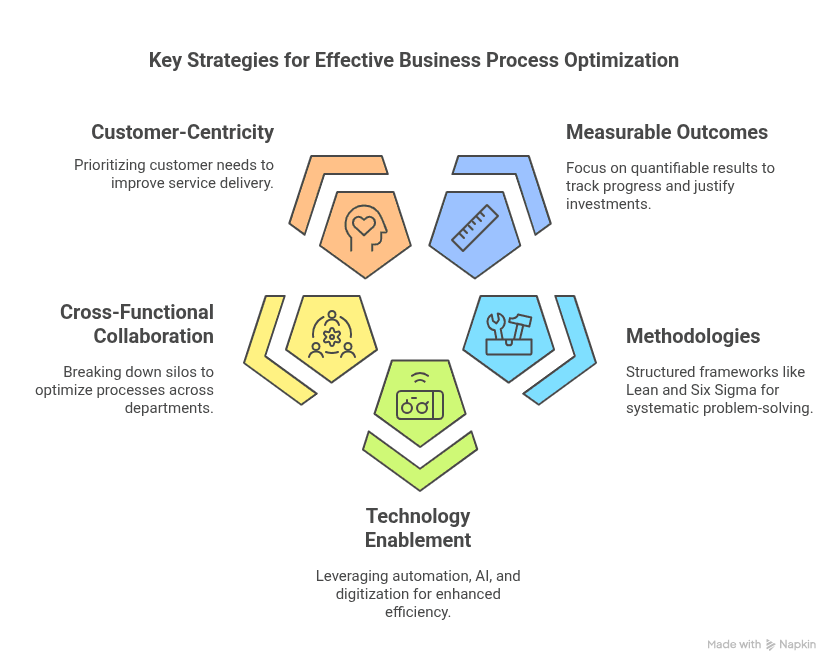 Key Strategies for Effective Business Process Optimization

Customer-Centricity

Prioritizing customer needs to improve service delivery.

Measurable Outcomes

Focus on quantifiable results to track progress and justify investments.

Cross-Functional Collaboration

Breaking down silos to optimize processes across departments.

Methodologies

Structured frameworks like Lean and Six Sigma for systematic problem-solving.

Technology Enablement

Leveraging automation, AI, and digitization for enhanced efficiency.

Made with Napkin